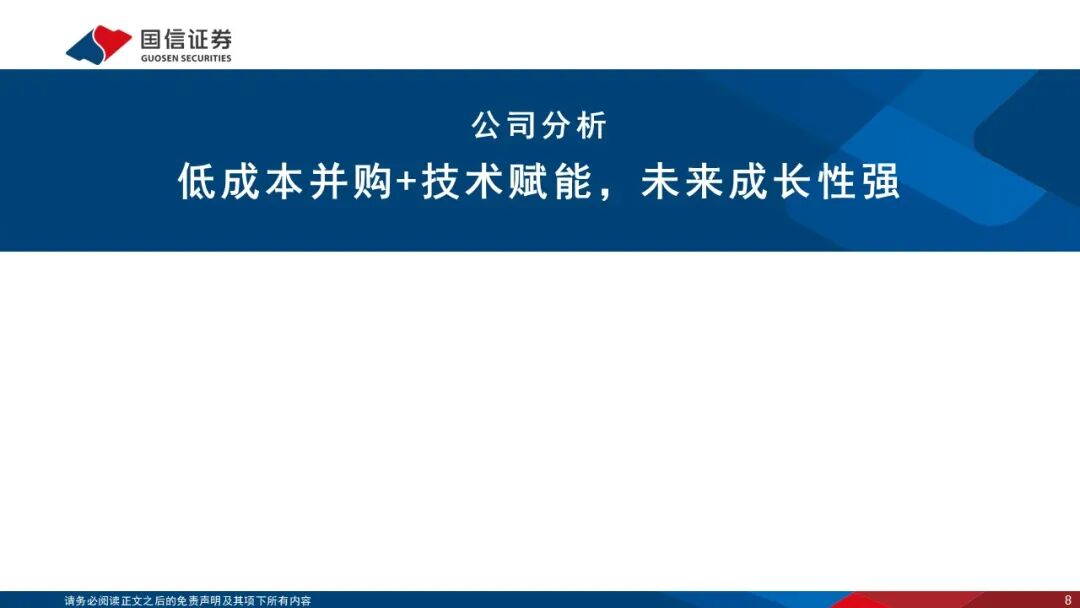 国信证券
GUOSEN SECURITIES

公司分析

低成本并购+技术赋能，未来成长性强

请务必阅读正文之后的免责声明及其项下所有内容

8